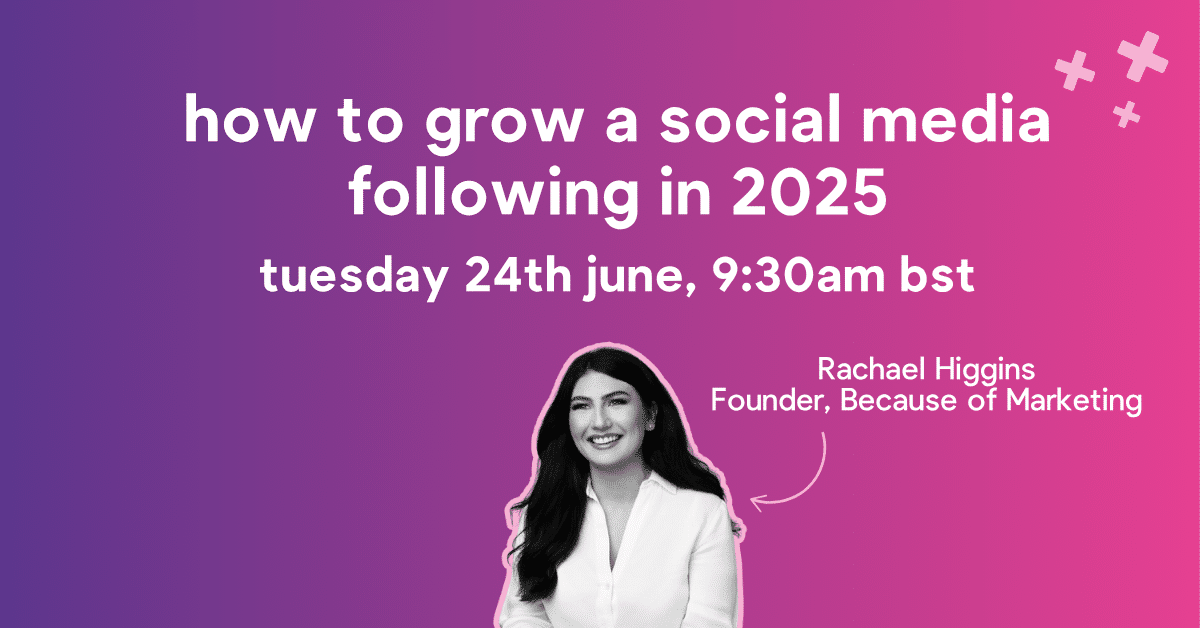 how to grow a social media following in 2025

tuesday 24th june, 9:30am bst

Rachael Higgins
Founder, Because of Marketing